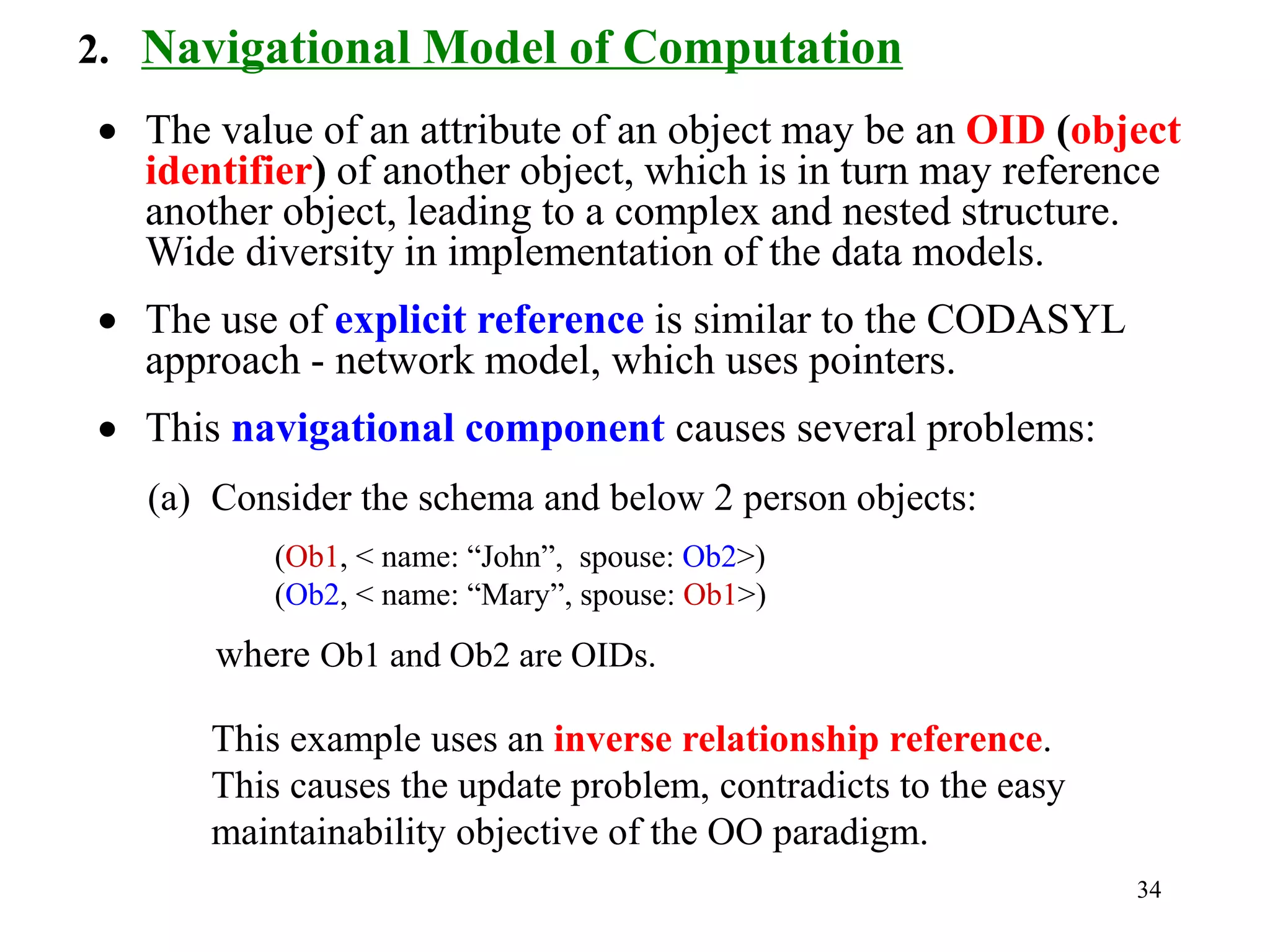 2. Navigational Model of Computation

• The value of an attribute of an object may be an OID (object identifier) of another object, which is in turn may reference another object, leading to a complex and nested structure. Wide diversity in implementation of the data models.

• The use of explicit reference is similar to the CODASYL approach - network model, which uses pointers.

• This navigational component causes several problems:

(a) Consider the schema and below 2 person objects:

(Ob1, < name: “John”, spouse: Ob2>)
(Ob2, < name: “Mary”, spouse: Ob1>)

where Ob1 and Ob2 are OIDs.

This example uses an inverse relationship reference. This causes the update problem, contradicts to the easy maintainability objective of the OO paradigm.

34